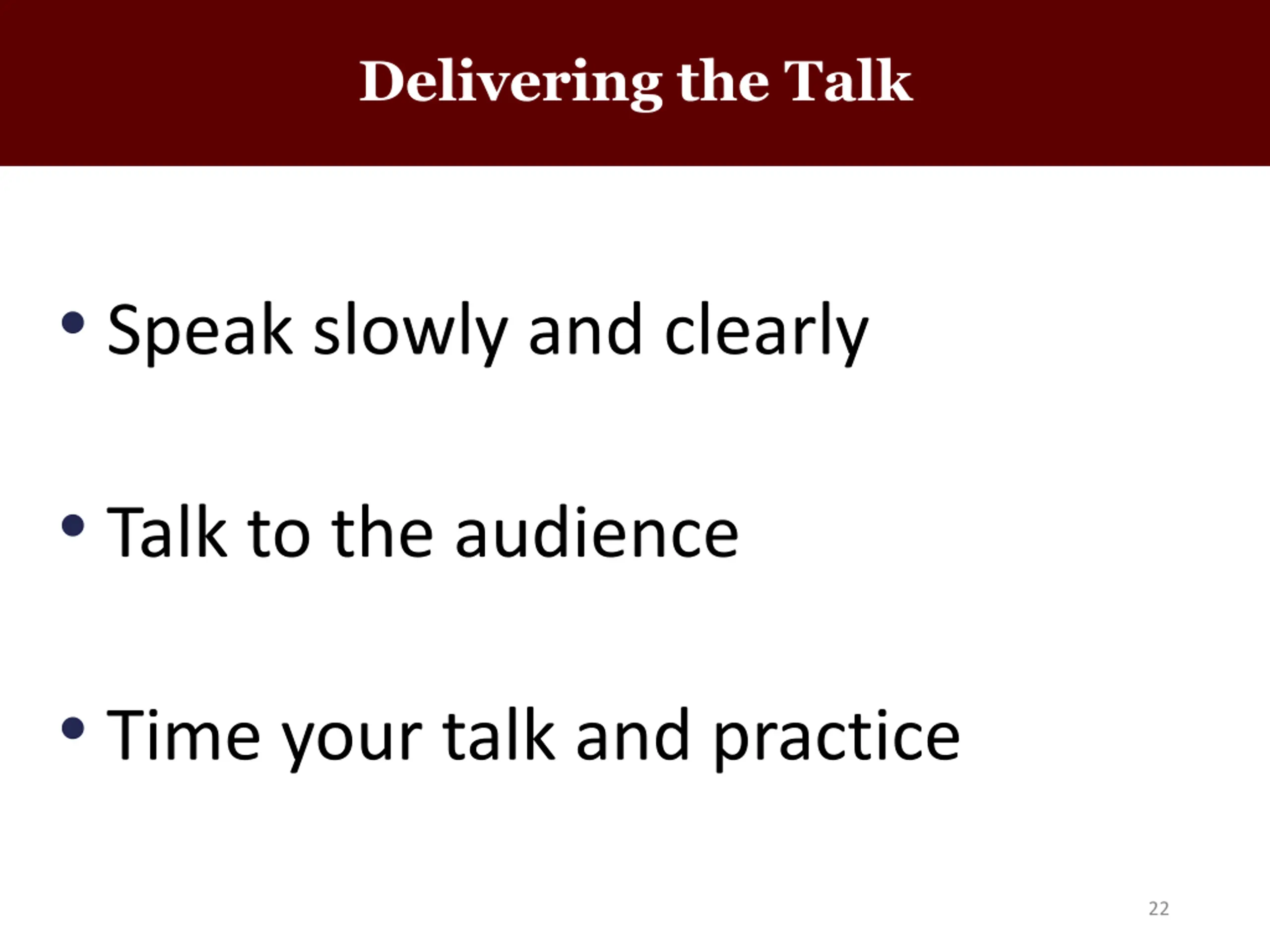 Delivering the Talk

• Speak slowly and clearly

• Talk to the audience

• Time your talk and practice

22